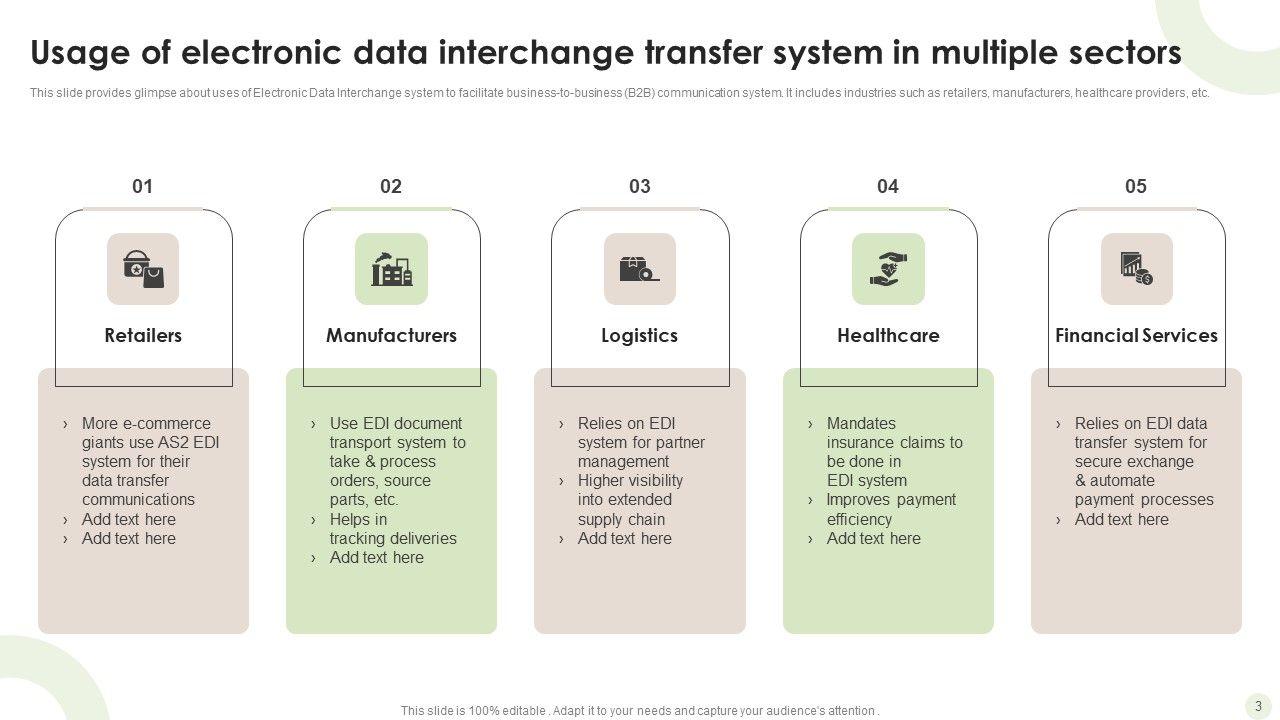 Usage of electronic data interchange transfer system in multiple sectors

This slide provides glimpse about uses of Electronic Data Interchange system to facilitate business-to-business (B2B) communication system. It includes industries such as retailers, manufacturers, healthcare providers, etc.

01

Retailers

› More e-commerce giants use AS2 EDI system for their data transfer communications
› Add text here
› Add text here

02

Manufacturers

› Use EDI document transport system to take & process orders, source parts, etc.
› Helps in tracking deliveries
› Add text here

03

Logistics

› Relies on EDI system for partner management
› Higher visibility into extended supply chain
› Add text here

04

Healthcare

› Mandates insurance claims to be done in EDI system
› Improves payment efficiency
› Add text here

05

Financial Services

› Relies on EDI data transfer system for secure exchange & automate payment processes
› Add text here

This slide is 100% editable . Adapt it to your needs and capture your audience's attention .

3